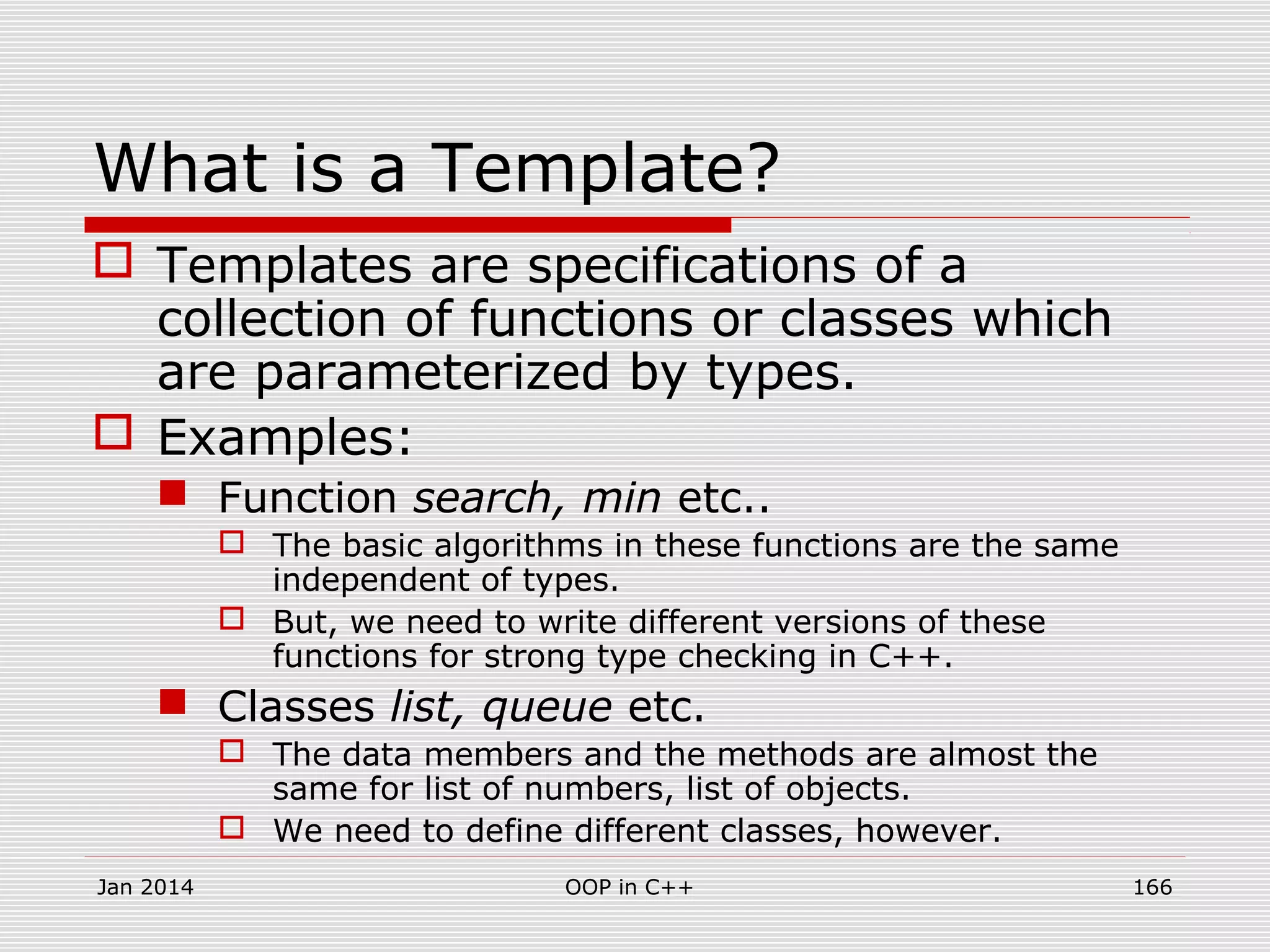 What is a Template?

Templates are specifications of a collection of functions or classes which are parameterized by types.

Examples:

Function search, min etc..

The basic algorithms in these functions are the same independent of types.

But, we need to write different versions of these functions for strong type checking in C++.

Classes list, queue etc.

The data members and the methods are almost the same for list of numbers, list of objects.

We need to define different classes, however.

Jan 2014
OOP in C++
166